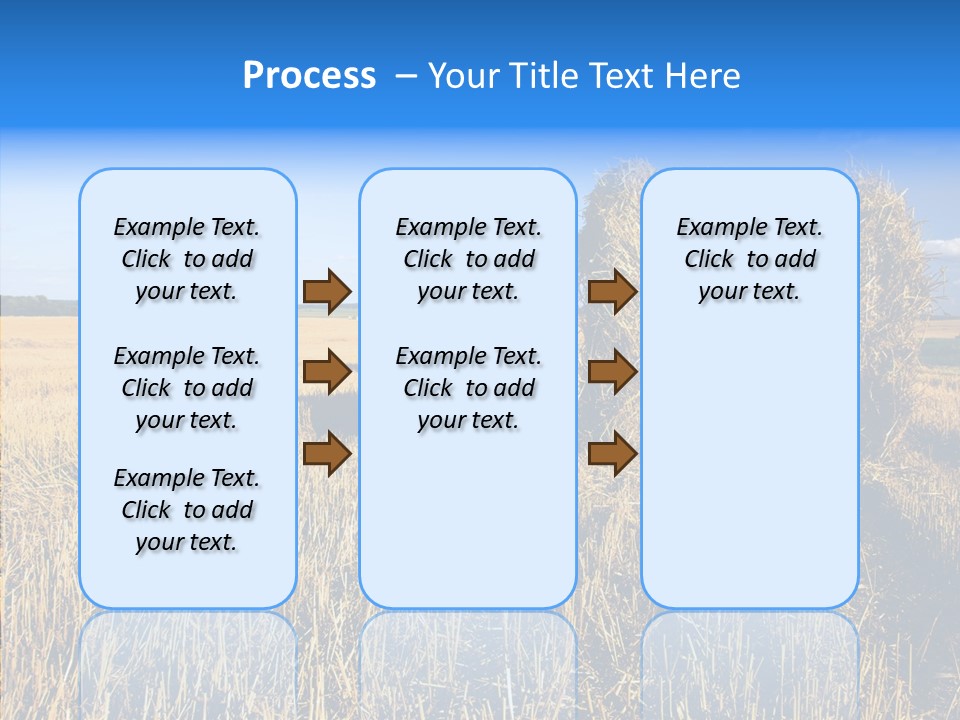 Process – Your Title Text Here

Example Text. Click to add your text.

Example Text. Click to add your text.

Example Text. Click to add your text.

Example Text. Click to add your text.

Example Text. Click to add your text.

Example Text. Click to add your text.